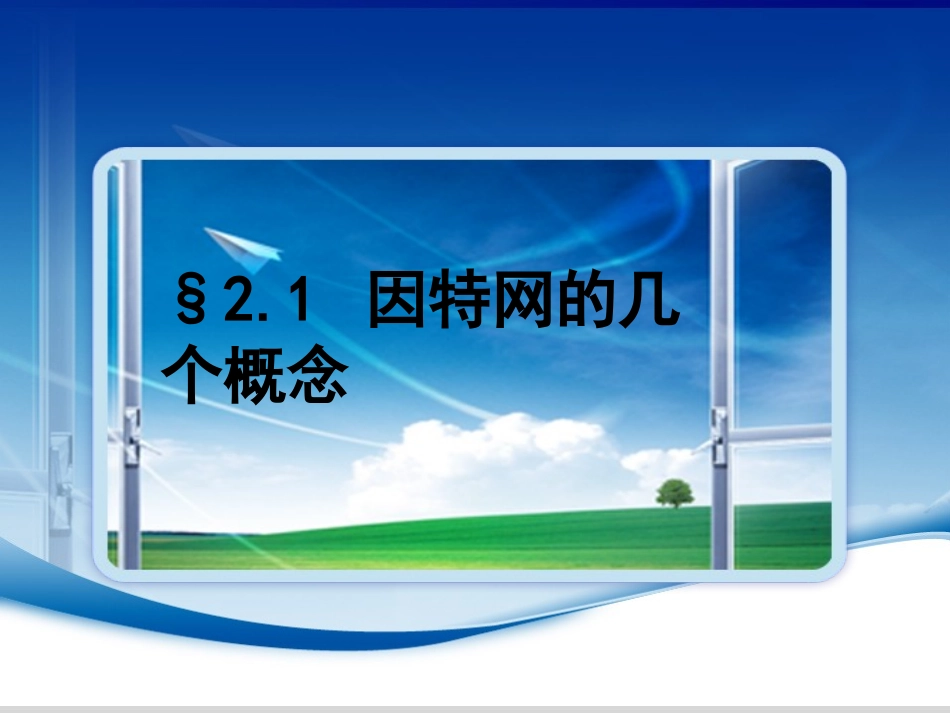 §2.1 因特网的几个概念